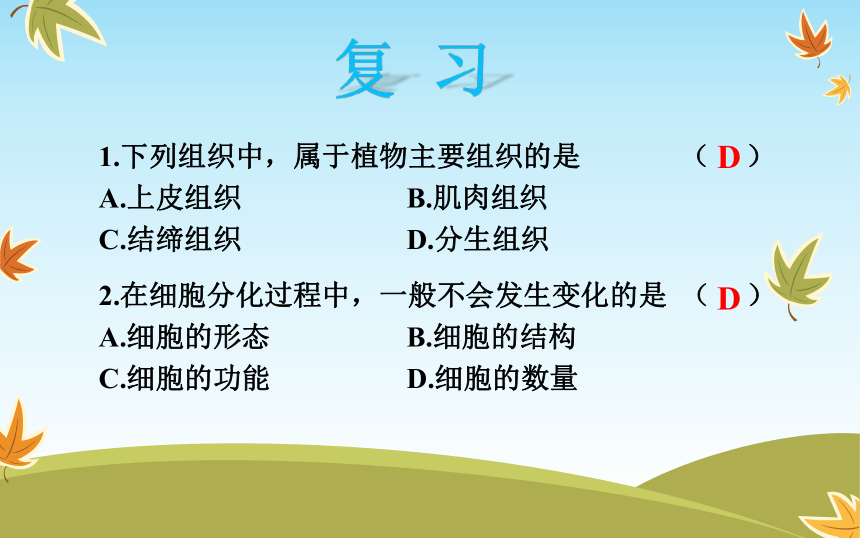 复 习

1.下列组织中，属于植物主要组织的是 （ D ）
A.上皮组织 B.肌肉组织
C.结缔组织 D.分生组织

2.在细胞分化过程中，一般不会发生变化的是 （ D ）
A.细胞的形态 B.细胞的结构
C.细胞的功能 D.细胞的数量